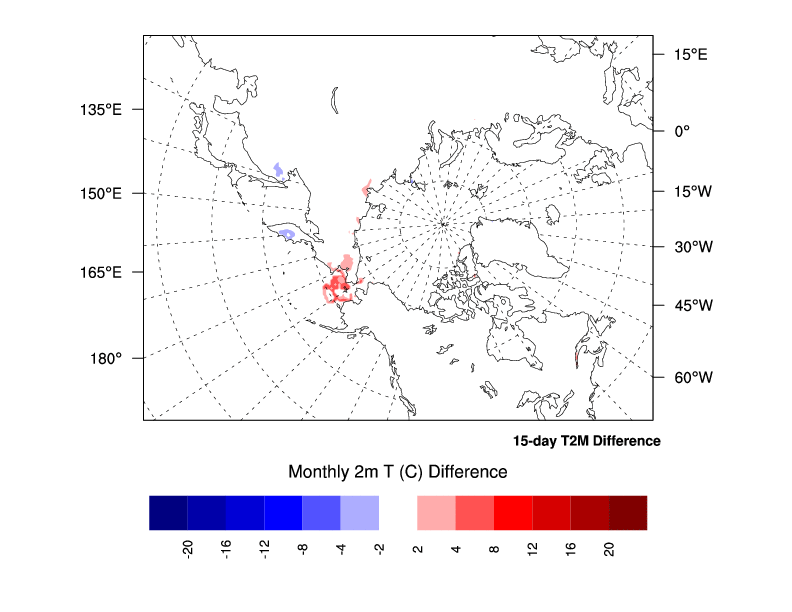 135°E
150°E
165°E
180°
15°E
0°
15°W
30°W
45°W
60°W

15-day T2M Difference

Monthly 2m T (C) Difference

-20
-16
-12
-8
-4
-2
2
4
8
12
16
20